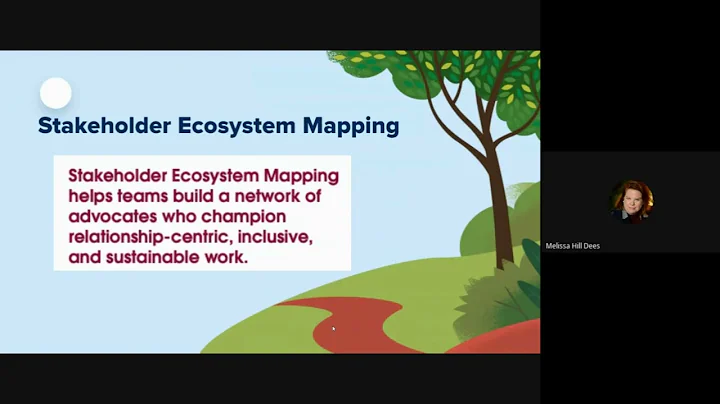 Stakeholder Ecosystem Mapping

Stakeholder Ecosystem Mapping helps teams build a network of advocates who champion relationship-centric, inclusive, and sustainable work.

Melissa Hill Dees